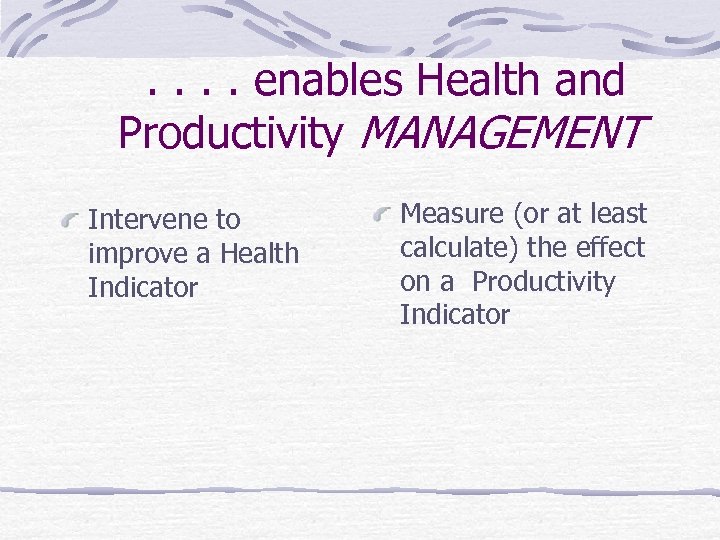 . . . . enables Health and Productivity MANAGEMENT

Intervene to improve a Health Indicator

Measure (or at least calculate) the effect on a Productivity Indicator